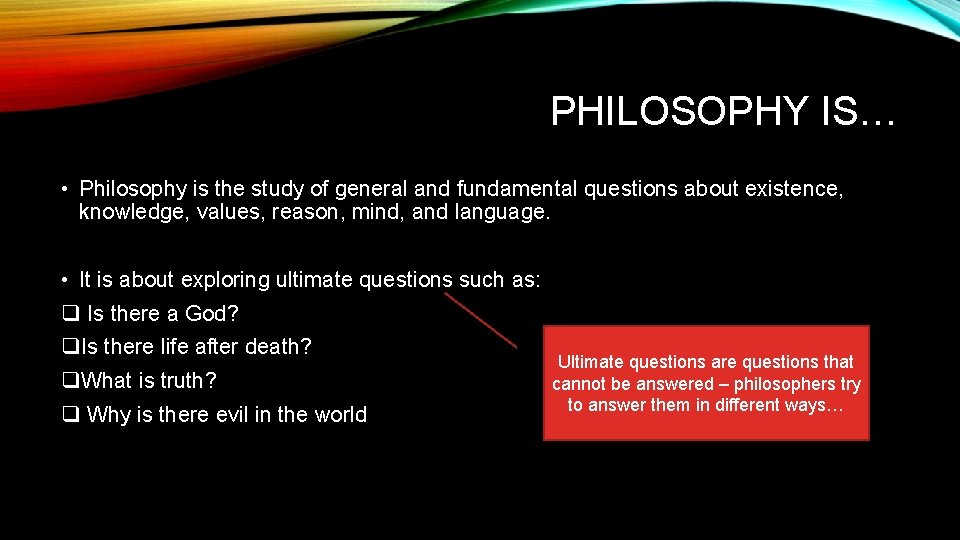 PHILOSOPHY IS…

• Philosophy is the study of general and fundamental questions about existence, knowledge, values, reason, mind, and language.

• It is about exploring ultimate questions such as:

❑ Is there a God?

❑Is there life after death?

❑What is truth?

❑ Why is there evil in the world

Ultimate questions are questions that cannot be answered – philosophers try to answer them in different ways…